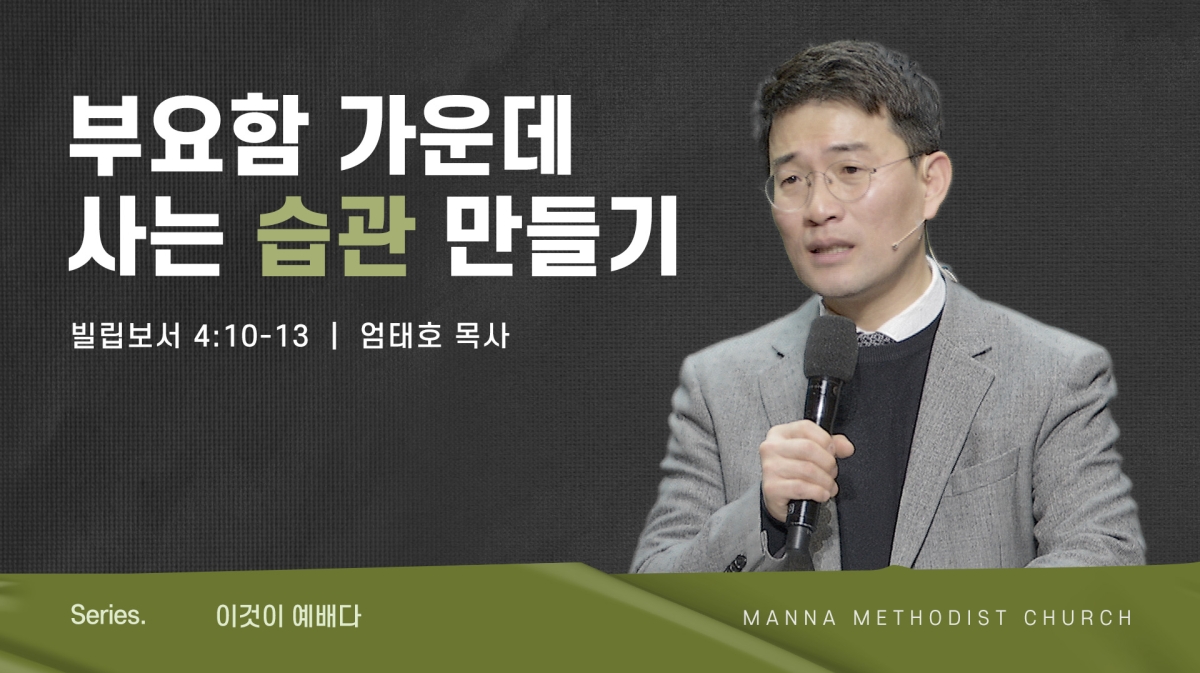 부요함 가운데
사는 습관 만들기

빌립보서 4:10-13 | 엄태호 목사

Series. 이것이 예배다

MANNA METHODIST CHURCH